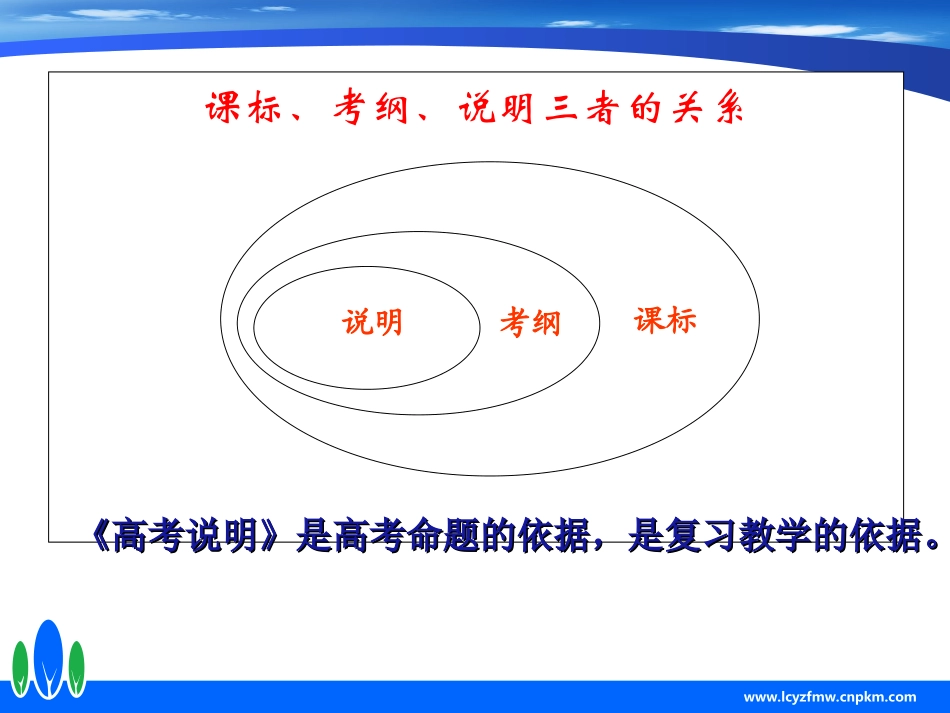 课标、考纲、说明三者的关系

说明

考纲

课标

《高考说明》是高考命题的依据，是复习教学的依据。

www.lcyzfmw.cnpkm.com